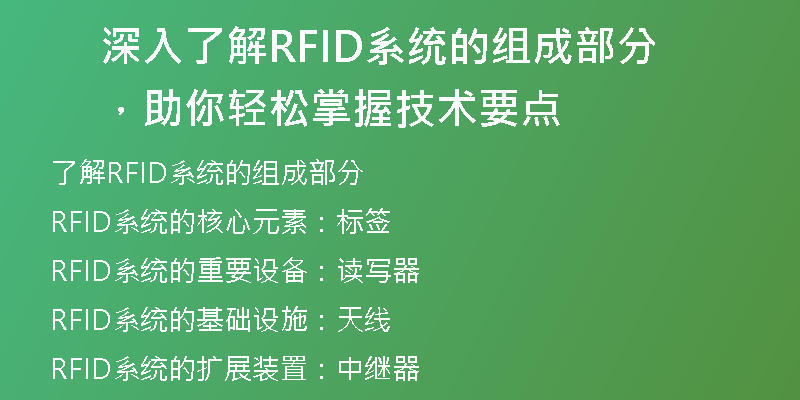 深入了解RFID系统的组成部分，助你轻松掌握技术要点

了解RFID系统的组成部分

RFID系统的核心元素：标签

RFID系统的重要设备：读写器

RFID系统的基础设施：天线

RFID系统的扩展装置：中继器